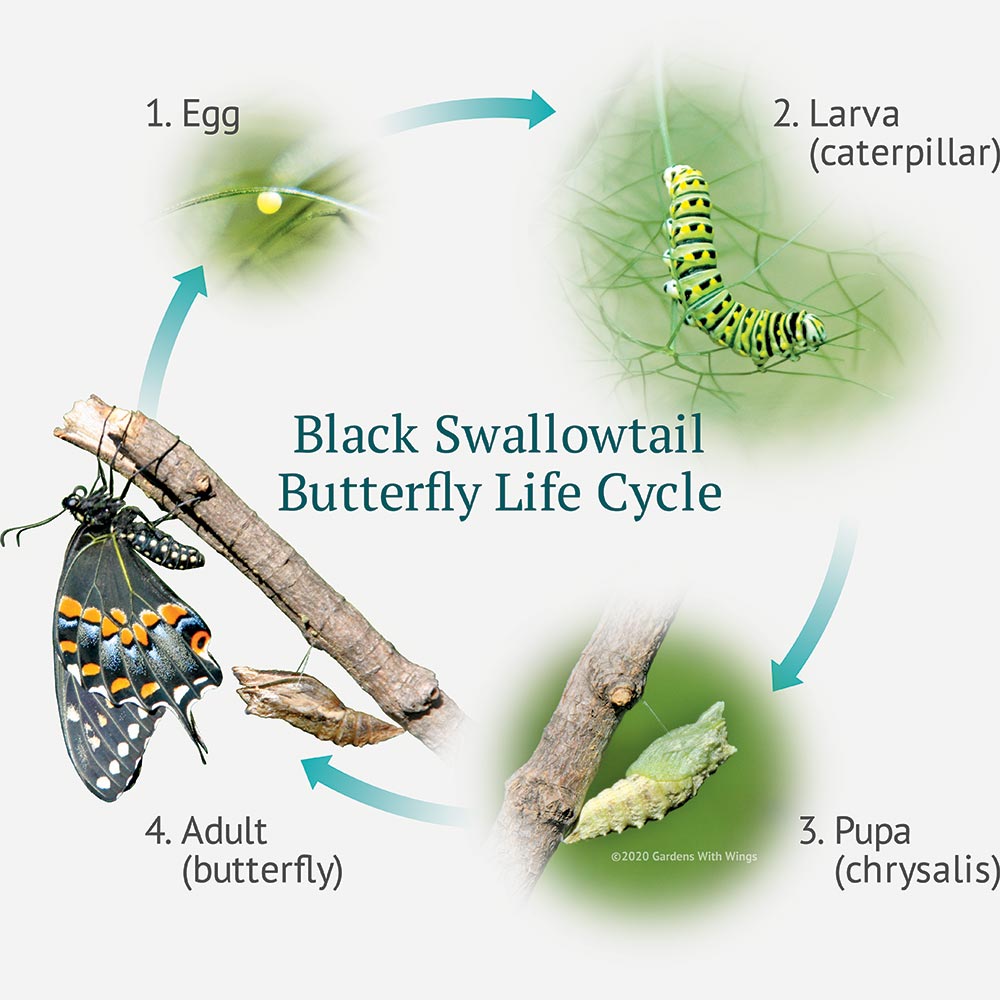 1. Egg

2. Larva
(caterpillar)

Black Swallowtail
Butterfly Life Cycle

3. Pupa
(chrysalis)

©2020 Gardens With Wings

4. Adult
(butterfly)